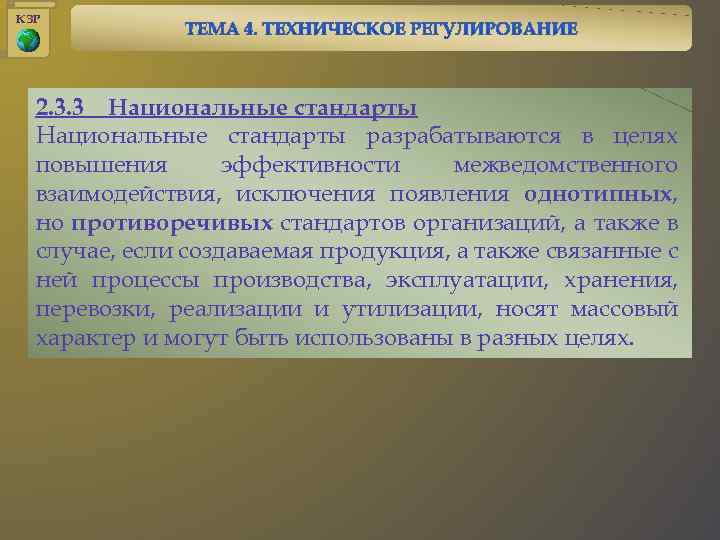 КЗР

ТЕМА 4. ТЕХНИЧЕСКОЕ РЕГУЛИРОВАНИЕ

2.3.3 Национальные стандарты
Национальные стандарты разрабатываются в целях повышения эффективности межведомственного взаимодействия, исключения появления однотипных, но противоречивых стандартов организаций, а также в случае, если создаваемая продукция, а также связанные с ней процессы производства, эксплуатации, хранения, перевозки, реализации и утилизации, носят массовый характер и могут быть использованы в разных целях.